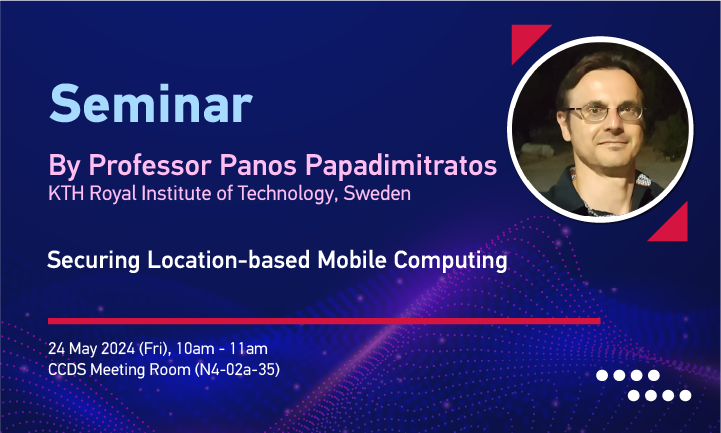 Seminar

By Professor Panos Papadimitratos
KTH Royal Institute of Technology, Sweden

Securing Location-based Mobile Computing

24 May 2024 (Fri), 10am - 11am
CCDS Meeting Room (N4-02a-35)